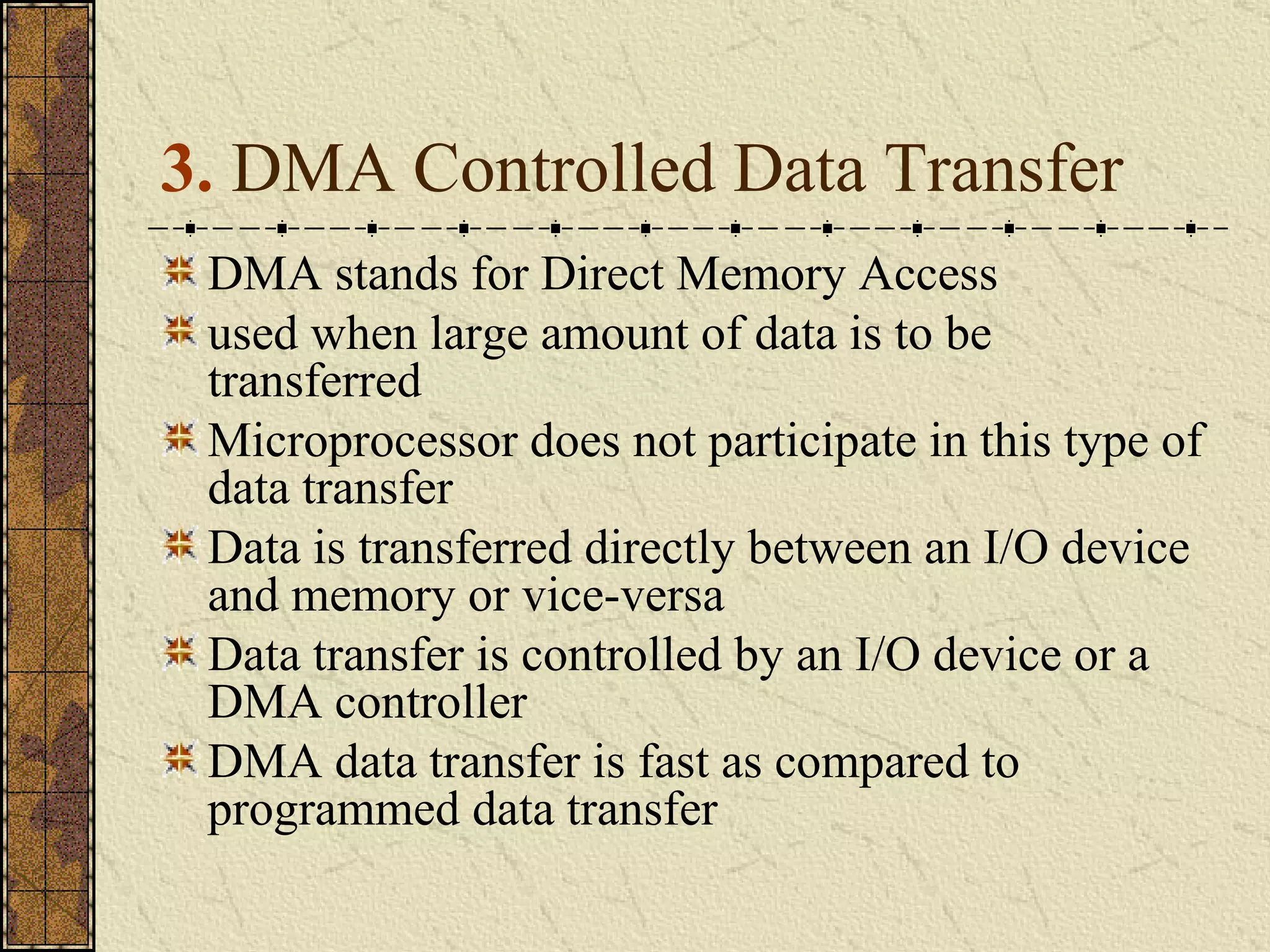 3. DMA Controlled Data Transfer

DMA stands for Direct Memory Access

used when large amount of data is to be transferred

Microprocessor does not participate in this type of data transfer

Data is transferred directly between an I/O device and memory or vice-versa

Data transfer is controlled by an I/O device or a DMA controller

DMA data transfer is fast as compared to programmed data transfer